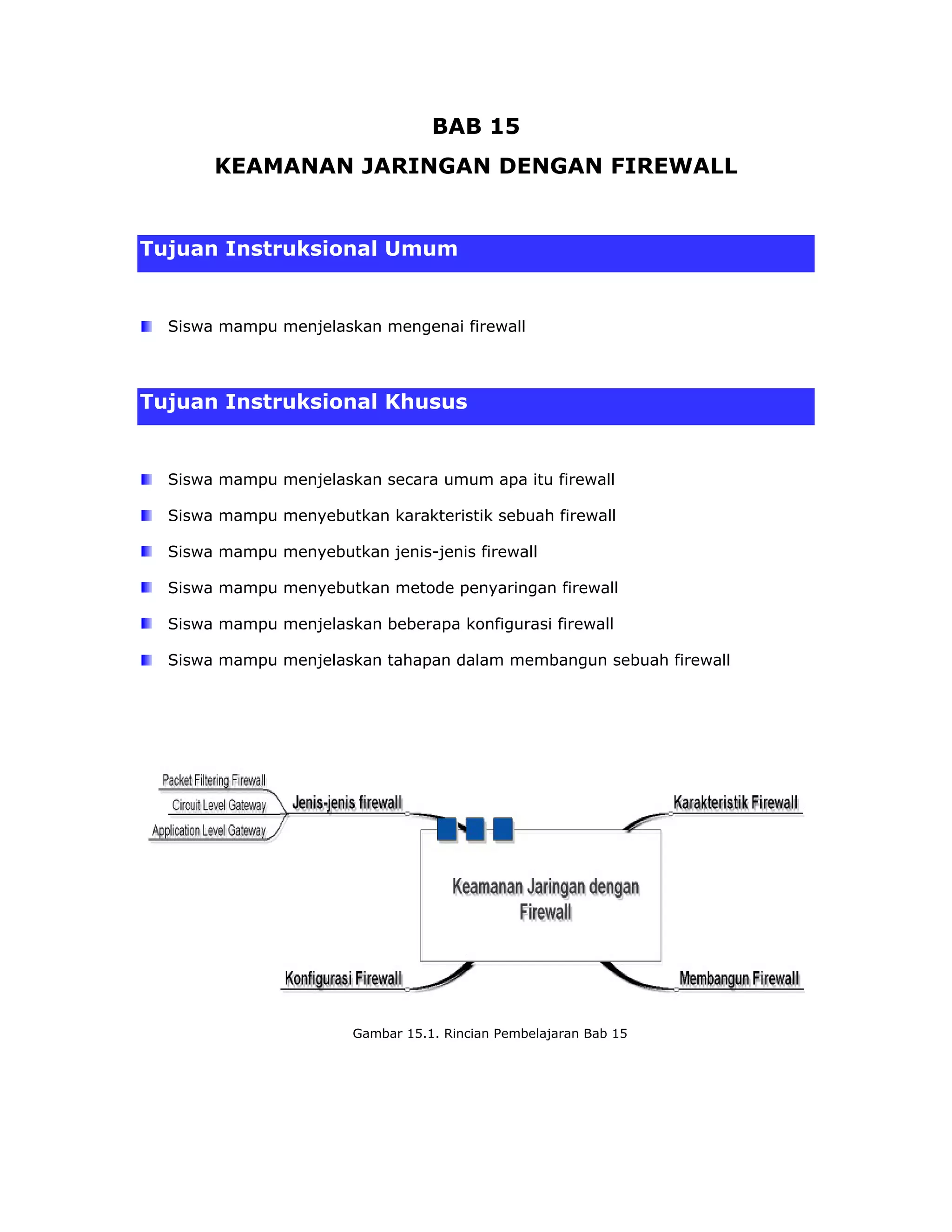 BAB 15

KEAMANAN JARINGAN DENGAN FIREWALL

Tujuan Instruksional Umum

Siswa mampu menjelaskan mengenai firewall

Tujuan Instruksional Khusus

Siswa mampu menjelaskan secara umum apa itu firewall

Siswa mampu menyebutkan karakteristik sebuah firewall

Siswa mampu menyebutkan jenis-jenis firewall

Siswa mampu menyebutkan metode penyaringan firewall

Siswa mampu menjelaskan beberapa konfigurasi firewall

Siswa mampu menjelaskan tahapan dalam membangun sebuah firewall

Packet Filtering Firewall
Circuit Level Gateway
Application Level Gateway
Jenis-jenis firewall
Karakteristik Firewall
Keamanan Jaringan dengan Firewall
Konfigurasi Firewall
Membangun Firewall

Gambar 15.1. Rincian Pembelajaran Bab 15